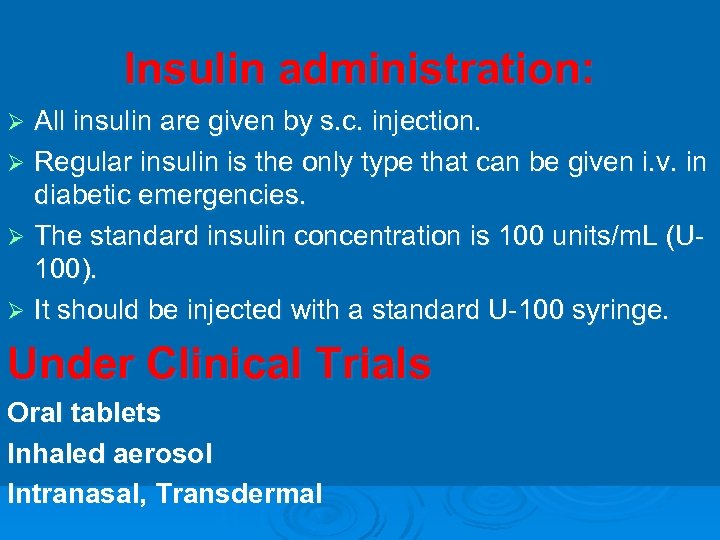 Insulin administration:

➢ All insulin are given by s.c. injection.

➢ Regular insulin is the only type that can be given i.v. in diabetic emergencies.

➢ The standard insulin concentration is 100 units/mL (U-100).

➢ It should be injected with a standard U-100 syringe.

Under Clinical Trials

Oral tablets

Inhaled aerosol

Intranasal, Transdermal